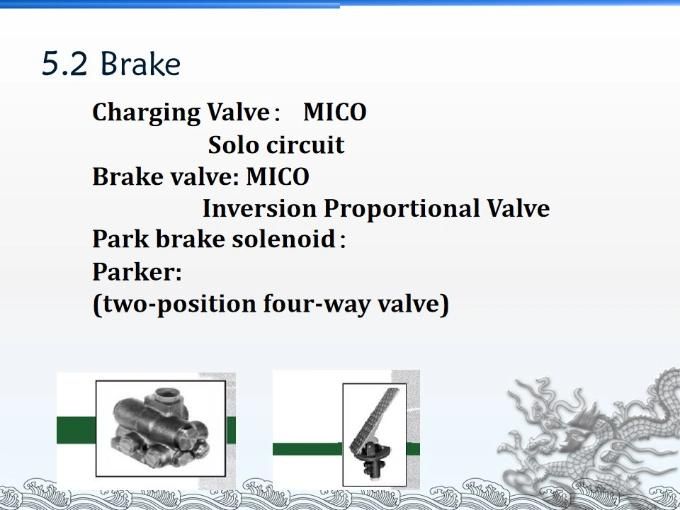 5.2 Brake

Charging Valve： MICO
Solo circuit
Brake valve: MICO
Inversion Proportional Valve
Park brake solenoid：
Parker:
(two-position four-way valve)